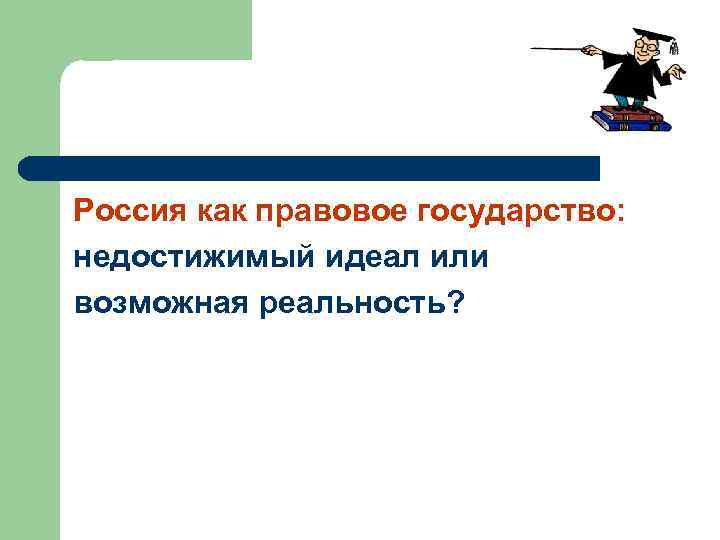 Россия как правовое государство: недостижимый идеал или возможная реальность?